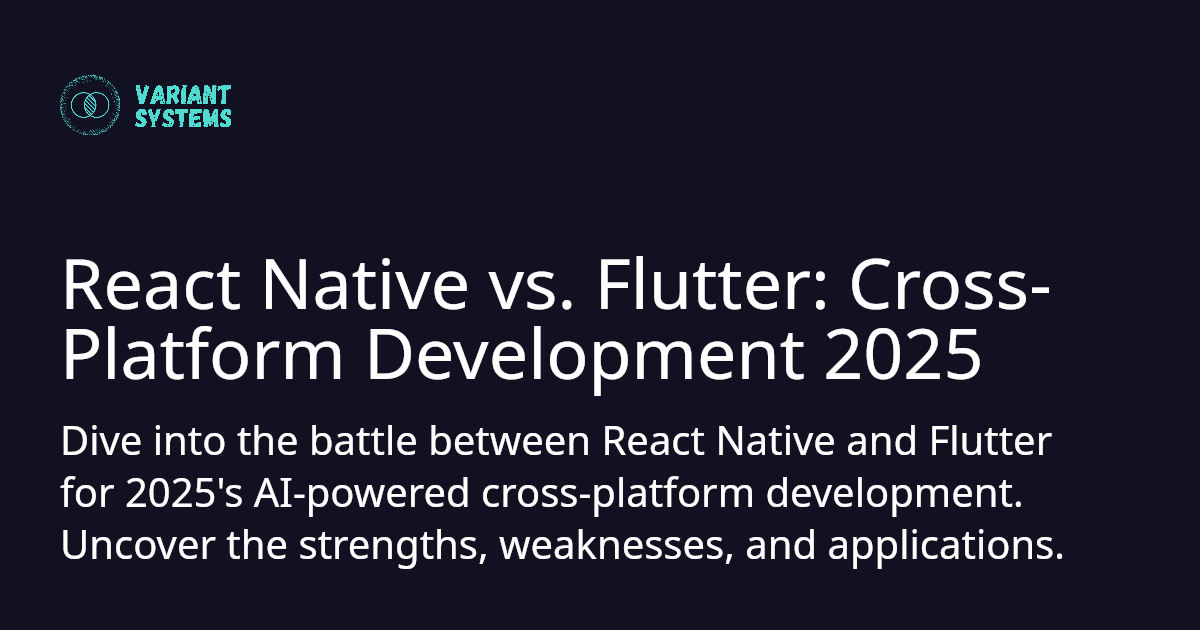 VARIANT
SYSTEMS

React Native vs. Flutter: Cross-Platform Development 2025

Dive into the battle between React Native and Flutter for 2025's AI-powered cross-platform development. Uncover the strengths, weaknesses, and applications.